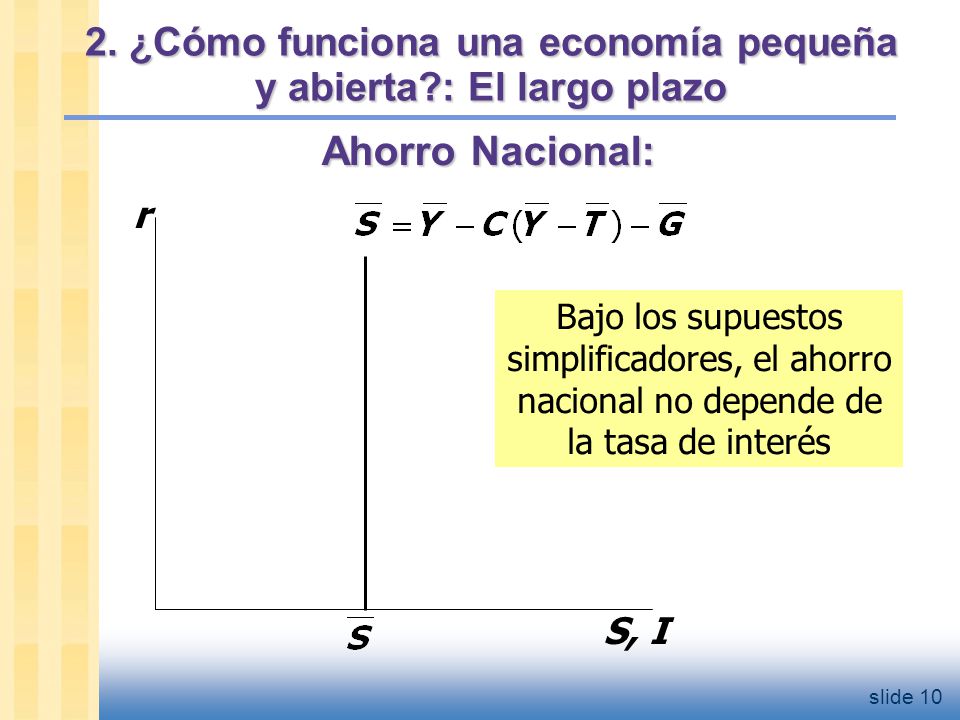 2. ¿Cómo funciona una economía pequeña y abierta?: El largo plazo

Ahorro Nacional:

$r$

$\overline{S} = \overline{Y} - C(\overline{Y} - \overline{T}) - \overline{G}$

Bajo los supuestos simplificadores, el ahorro nacional no depende de la tasa de interés

$\overline{S}$

$S, I$

slide 10